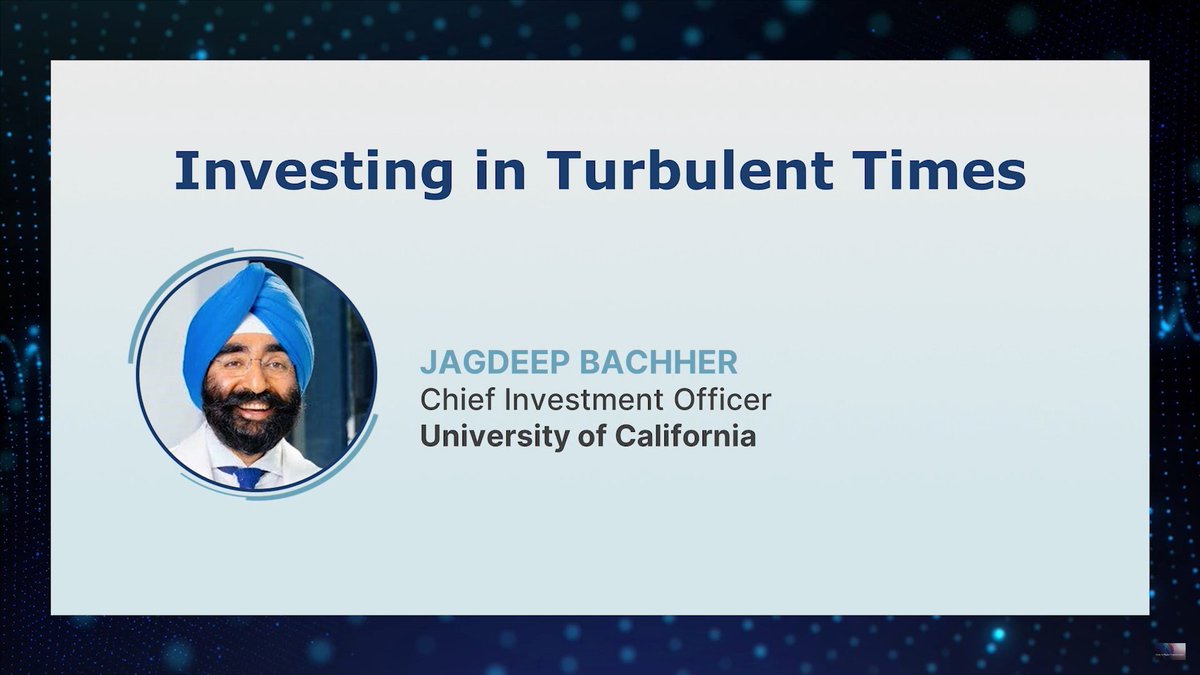 Investing in Turbulent Times

JAGDEEP BACHHER
Chief Investment Officer
University of California